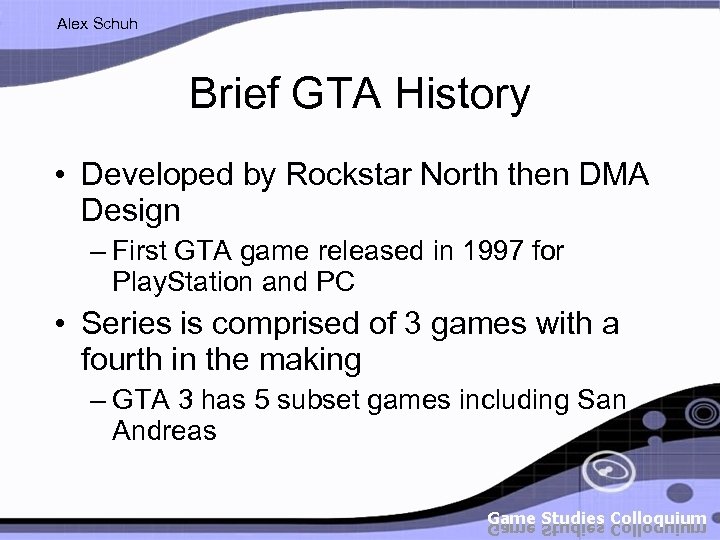 Alex Schuh

Brief GTA History

• Developed by Rockstar North then DMA Design
– First GTA game released in 1997 for PlayStation and PC
• Series is comprised of 3 games with a fourth in the making
– GTA 3 has 5 subset games including San Andreas

Game Studies Colloquium